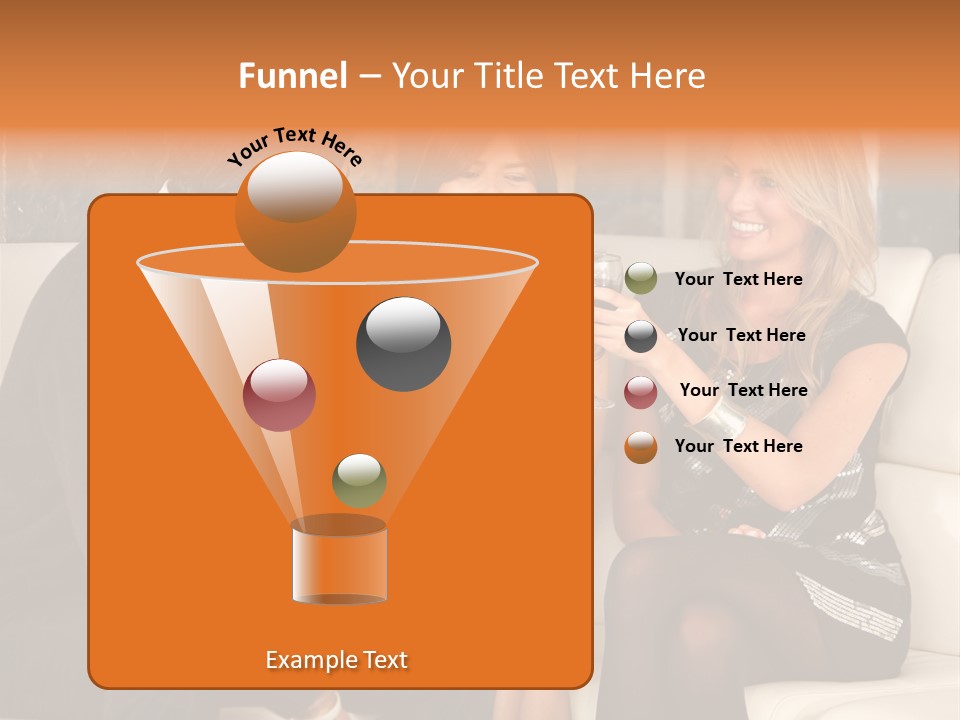 Funnel – Your Title Text Here

Your Text Here

Your Text Here

Your Text Here

Your Text Here

Your Text Here

Example Text